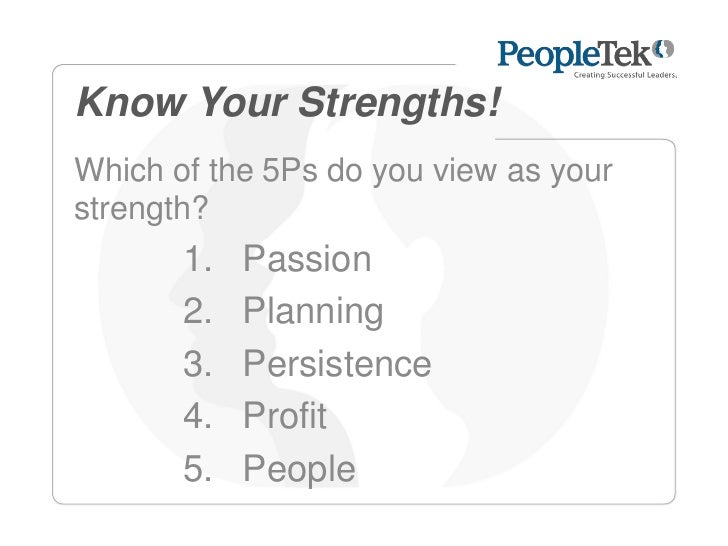 PeopleTek
Creating Successful Leaders.

Know Your Strengths!

Which of the 5Ps do you view as your strength?

1. Passion
2. Planning
3. Persistence
4. Profit
5. People